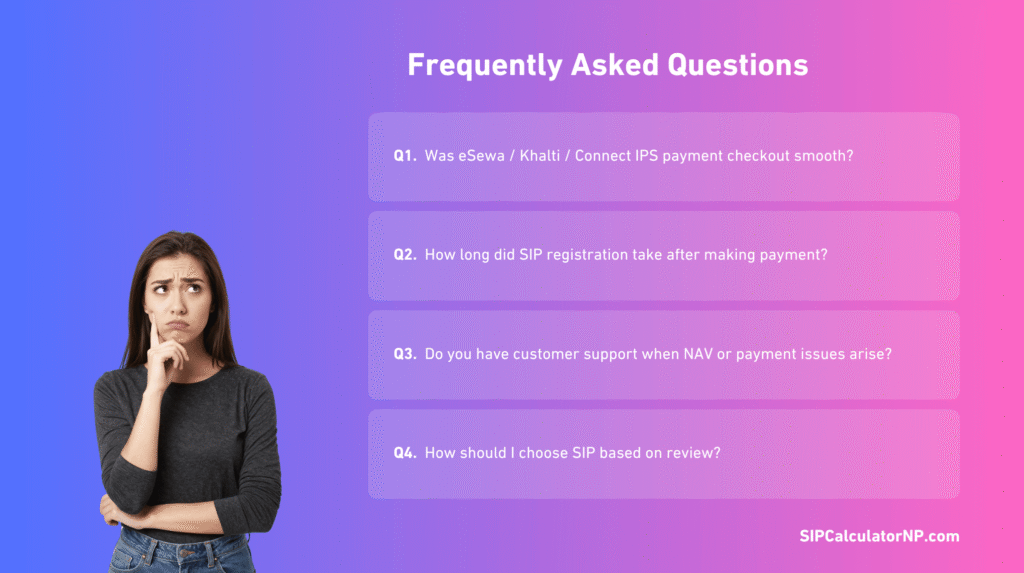 Frequently Asked Questions

Q1. Was eSewa / Khalti / Connect IPS payment checkout smooth?

Q2. How long did SIP registration take after making payment?

Q3. Do you have customer support when NAV or payment issues arise?

Q4. How should I choose SIP based on review?

SIPCalculatorNP.com